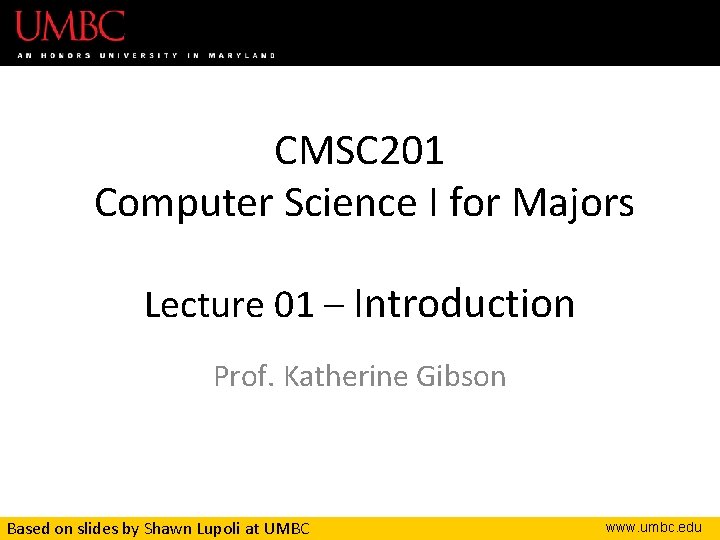 UMBC
AN HONORS UNIVERSITY IN MARYLAND

CMSC201
Computer Science I for Majors

Lecture 01 – Introduction

Prof. Katherine Gibson

Based on slides by Shawn Lupoli at UMBC

www.umbc.edu